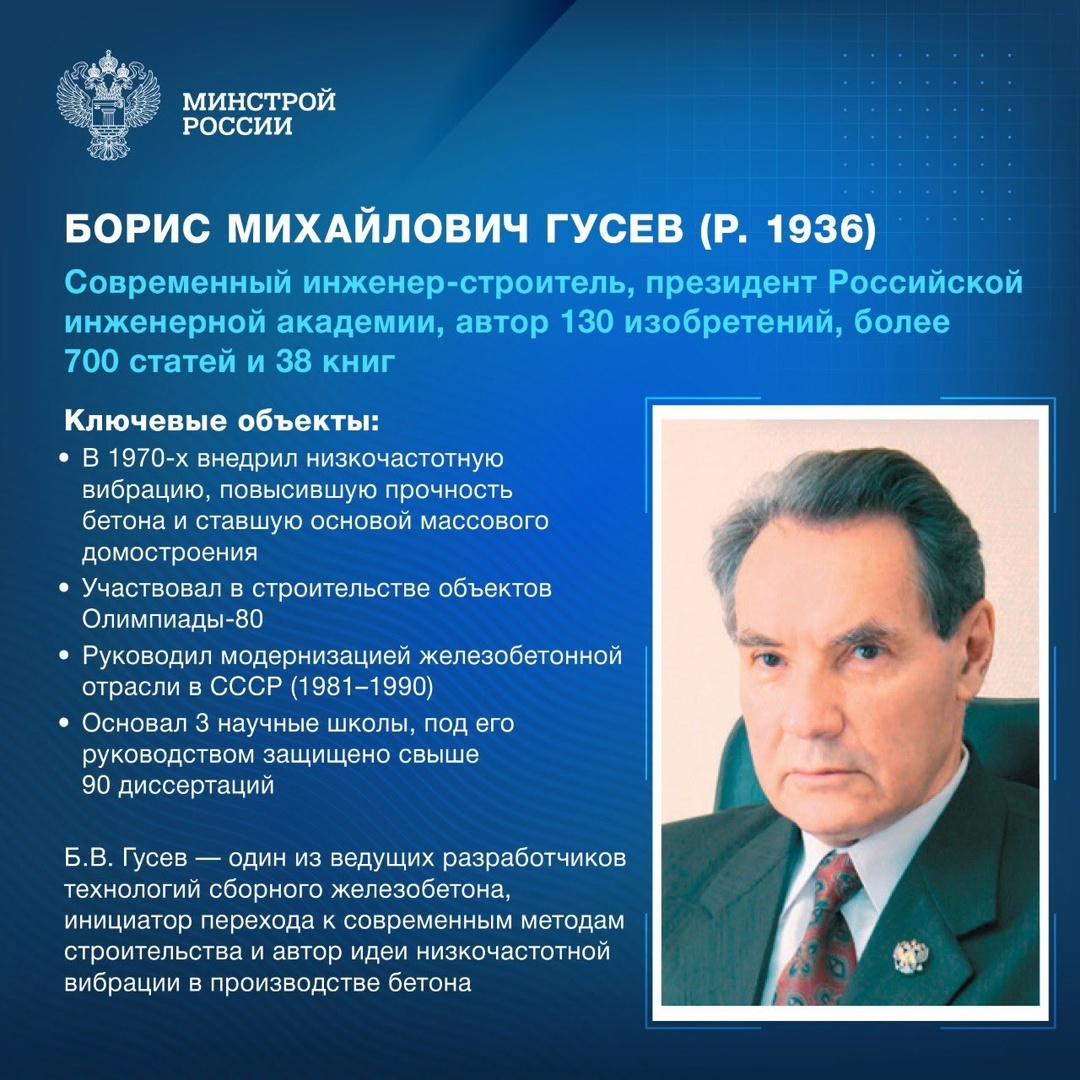 МИНСТРОЙ
РОССИИ

БОРИС МИХАЙЛОВИЧ ГУСЕВ (Р. 1936)

Современный инженер-строитель, президент Российской инженерной академии, автор 130 изобретений, более 700 статей и 38 книг

Ключевые объекты:

• В 1970-х внедрил низкочастотную вибрацию, повысившую прочность бетона и ставшую основой массового домостроения
• Участвовал в строительстве объектов Олимпиады-80
• Руководил модернизацией железобетонной отрасли в СССР (1981–1990)
• Основал 3 научные школы, под его руководством защищено свыше 90 диссертаций

Б.В. Гусев — один из ведущих разработчиков технологий сборного железобетона, инициатор перехода к современным методам строительства и автор идеи низкочастотной вибрации в производстве бетона